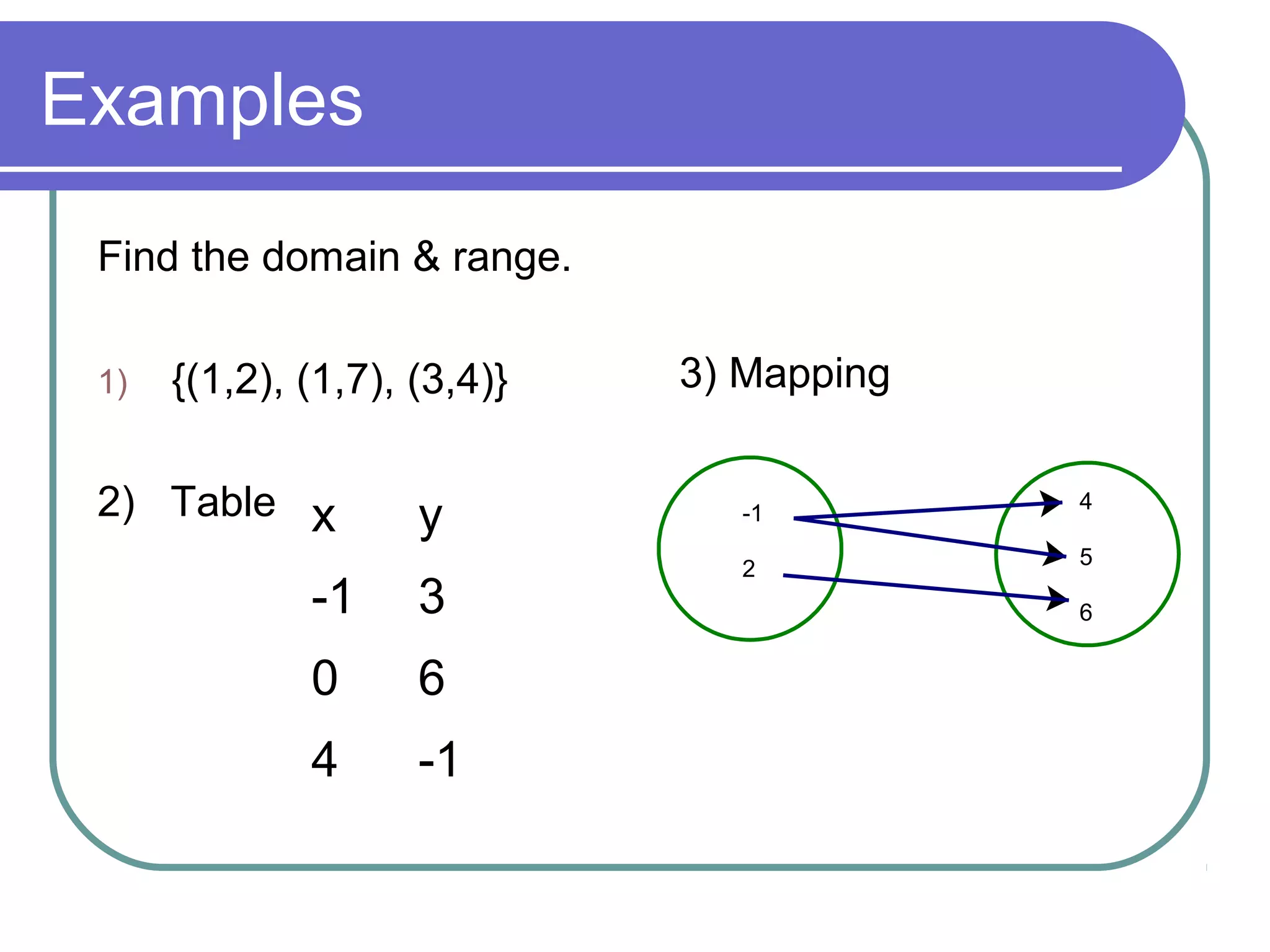 Examples

Find the domain & range.

1) {(1,2), (1,7), (3,4)}

2) Table

| x | y |
|---|---|
| -1 | 3 |
| 0 | 6 |
| 4 | -1 |

3) Mapping

-1
2

4
5
6